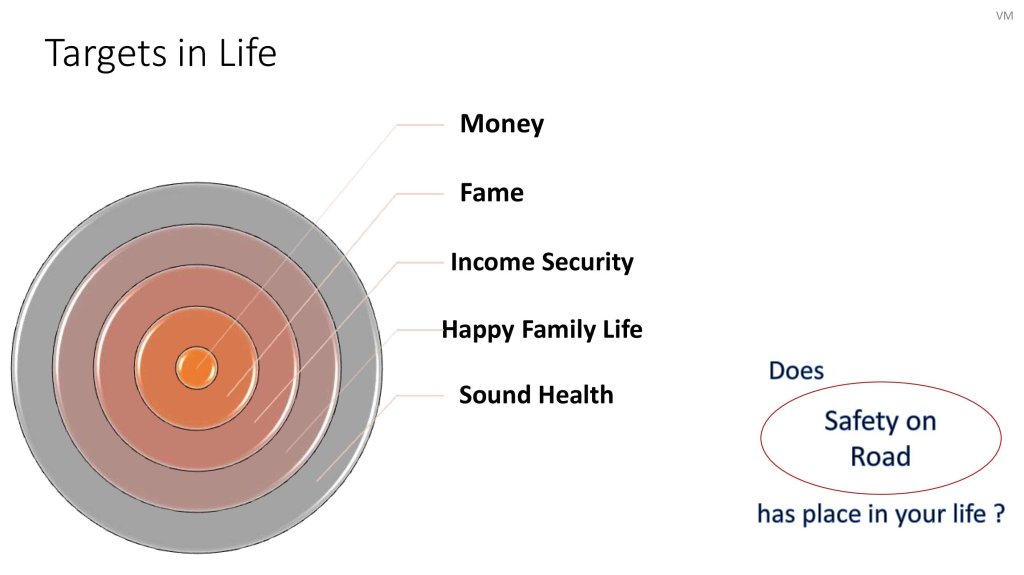 VM

Targets in Life

Money

Fame

Income Security

Happy Family Life

Sound Health

Does

Safety on Road

has place in your life ?